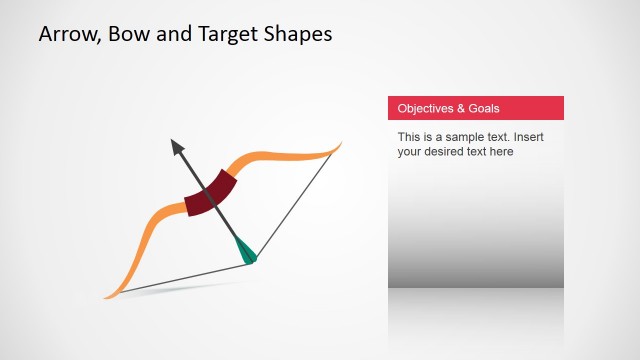 Arrow, Bow and Target Shapes

Objectives & Goals

This is a sample text. Insert your desired text here